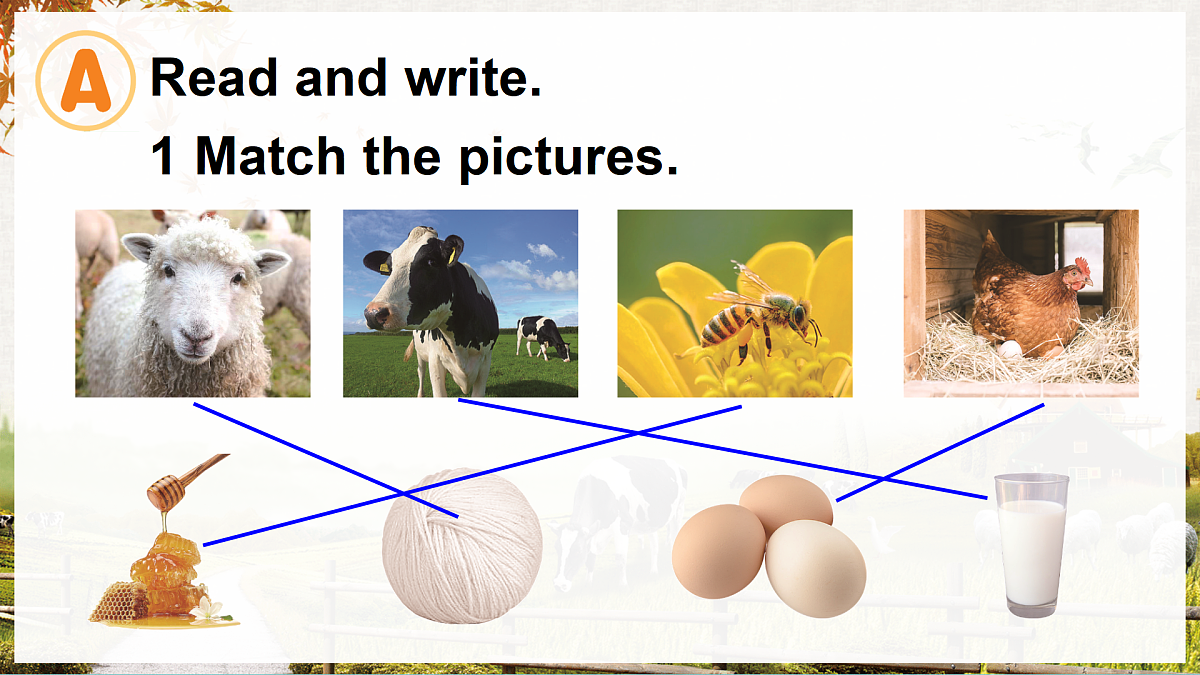 A Read and write.

1 Match the pictures.